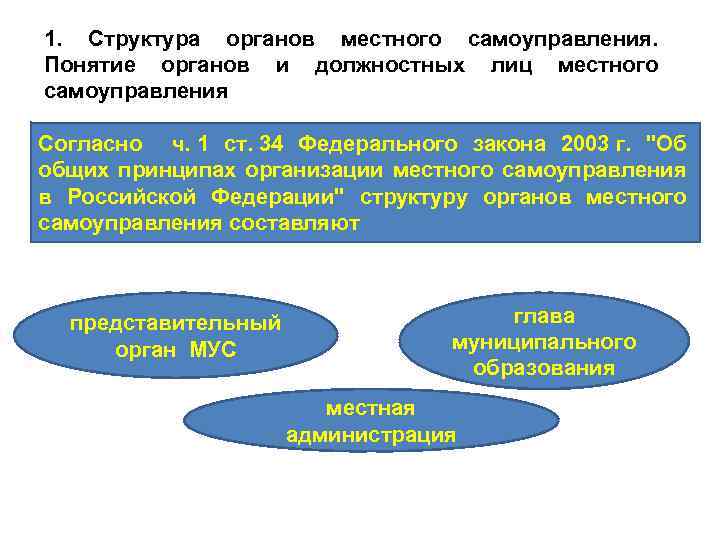 1. Структура органов местного самоуправления. Понятие органов и должностных лиц местного самоуправления

Согласно ч. 1 ст. 34 Федерального закона 2003 г. "Об общих принципах организации местного самоуправления в Российской Федерации" структуру органов местного самоуправления составляют

представительный орган МУС

глава муниципального образования

местная администрация